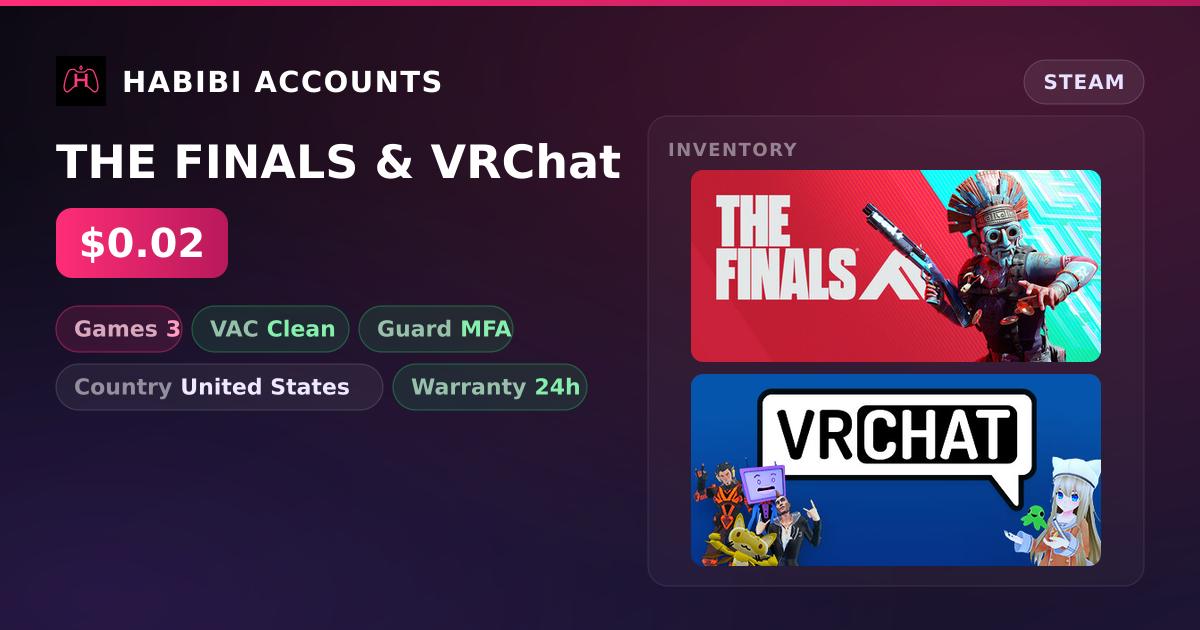 HABIBI ACCOUNTS

STEAM

THE FINALS & VRChat

$0.02

Games 3
VAC Clean
Guard MFA
Country United States
Warranty 24h

INVENTORY

THE FINALS

VRCHAT